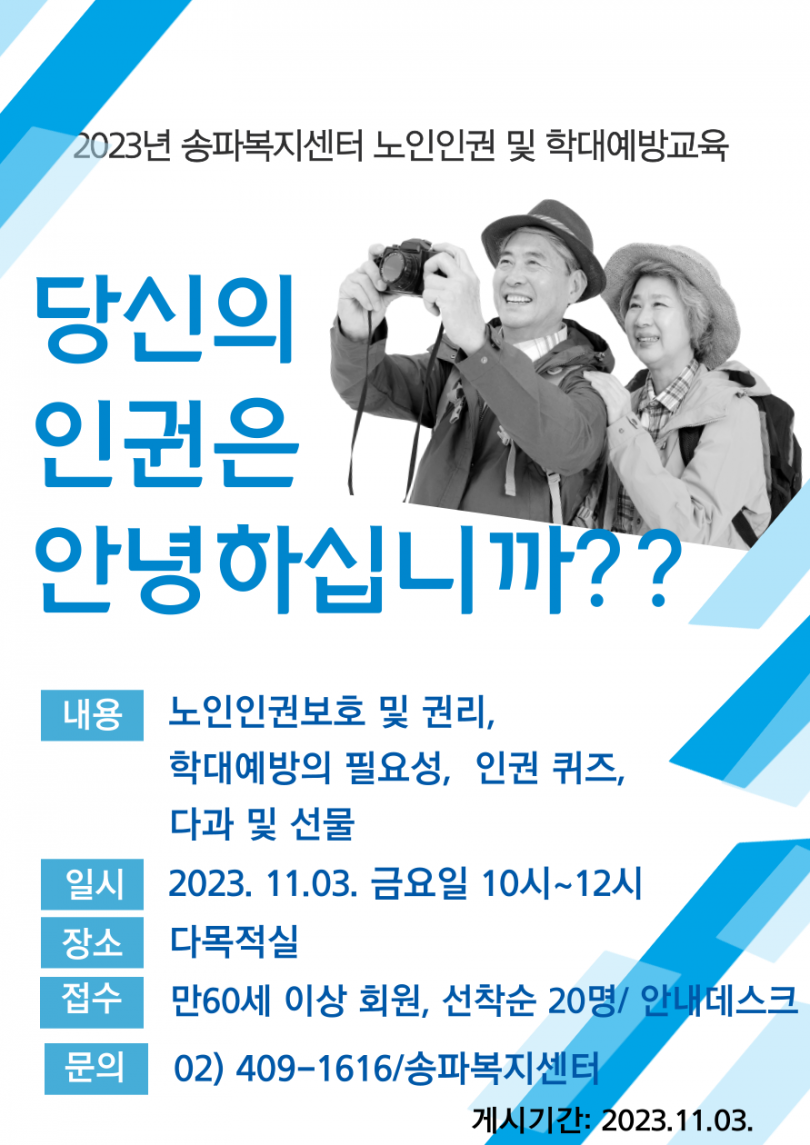 2023년 송파복지센터 노인인권 및 학대예방교육

당신의 인권은 안녕하십니까??

내용 노인인권보호 및 권리, 학대예방의 필요성, 인권 퀴즈, 다과 및 선물

일시 2023. 11.03. 금요일 10시~12시

장소 다목적실

접수 만60세 이상 회원, 선착순 20명/ 안내데스크

문의 02) 409-1616/송파복지센터

게시기간: 2023.11.03.